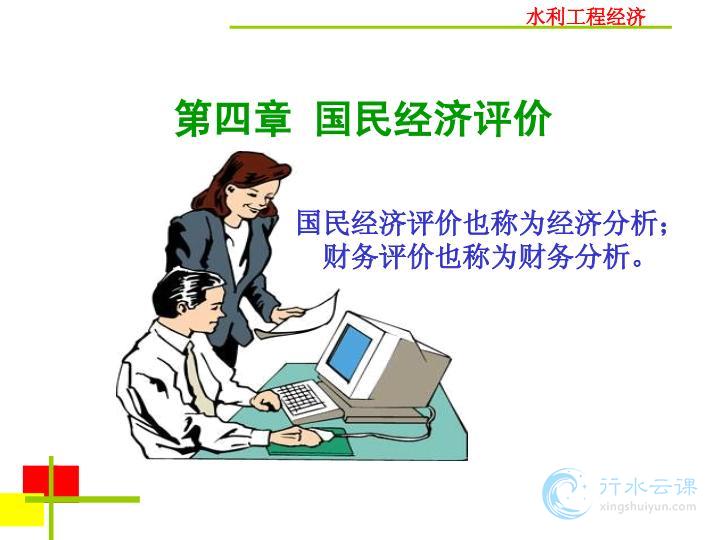 水利工程经济

第四章 国民经济评价

国民经济评价也称为经济分析；
财务评价也称为财务分析。

行水云课
xingshuiyun.com